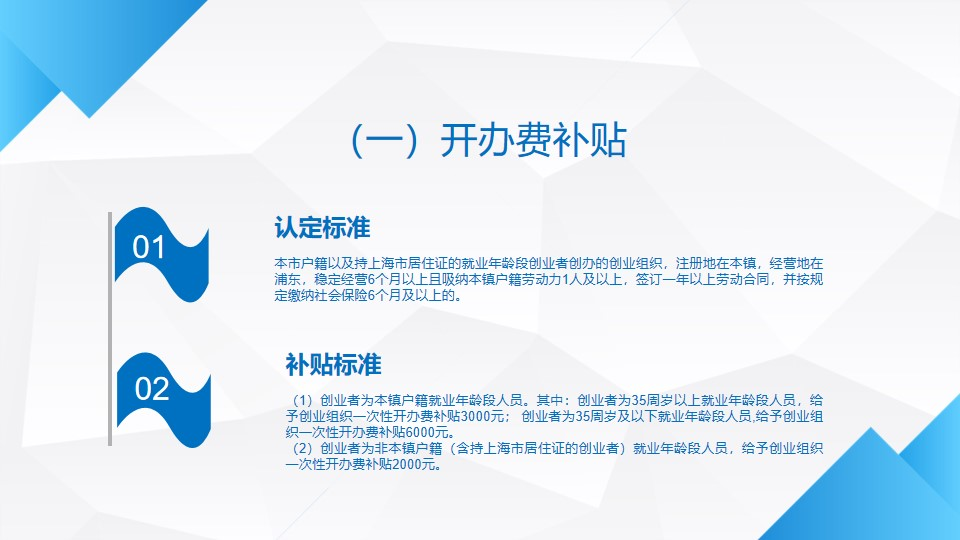 （一）开办费补贴

01

认定标准

本市户籍以及持上海市居住证的就业年龄段创业者创办的创业组织，注册地在本镇，经营地在浦东，稳定经营6个月以上且吸纳本镇户籍劳动力1人及以上，签订一年以上劳动合同，并按规定缴纳社会保险6个月及以上的。

02

补贴标准

（1）创业者为本镇户籍就业年龄段人员。其中：创业者为35周岁以上就业年龄段人员，给予创业组织一次性开办费补贴3000元； 创业者为35周岁及以下就业年龄段人员,给予创业组织一次性开办费补贴6000元。
（2）创业者为非本镇户籍（含持上海市居住证的创业者）就业年龄段人员，给予创业组织一次性开办费补贴2000元。